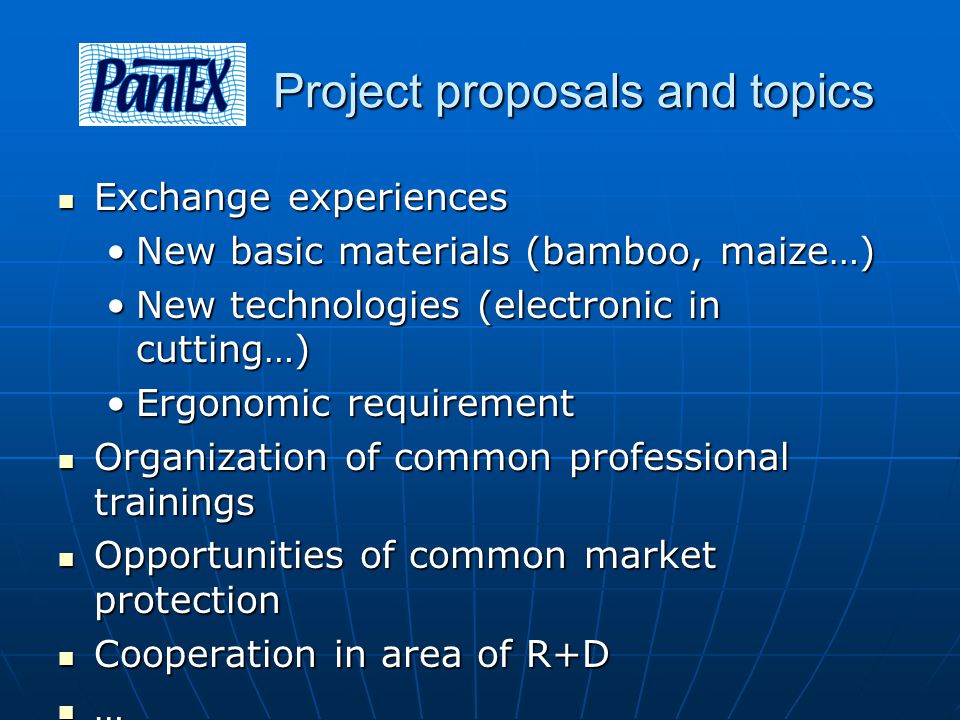 PanTEX Project proposals and topics

- Exchange experiences
  - New basic materials (bamboo, maize…)
  - New technologies (electronic in cutting…)
  - Ergonomic requirement
- Organization of common professional trainings
- Opportunities of common market protection
- Cooperation in area of R+D
- …